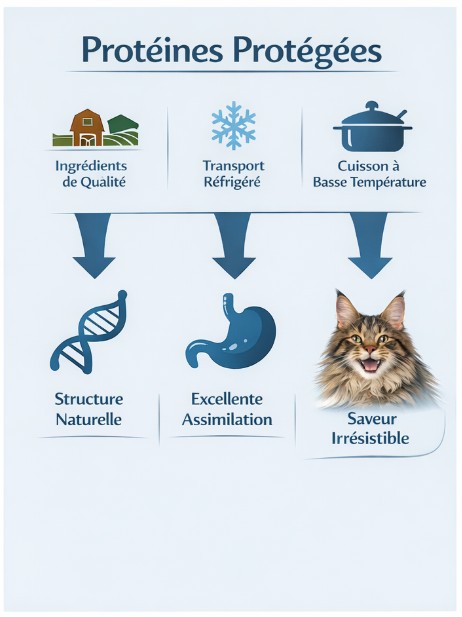 Protéines Protégées

Ingrédients de Qualité

Transport Réfrigéré

Cuisson à Basse Température

Structure Naturelle

Excellente Assimilation

Saveur Irrésistible